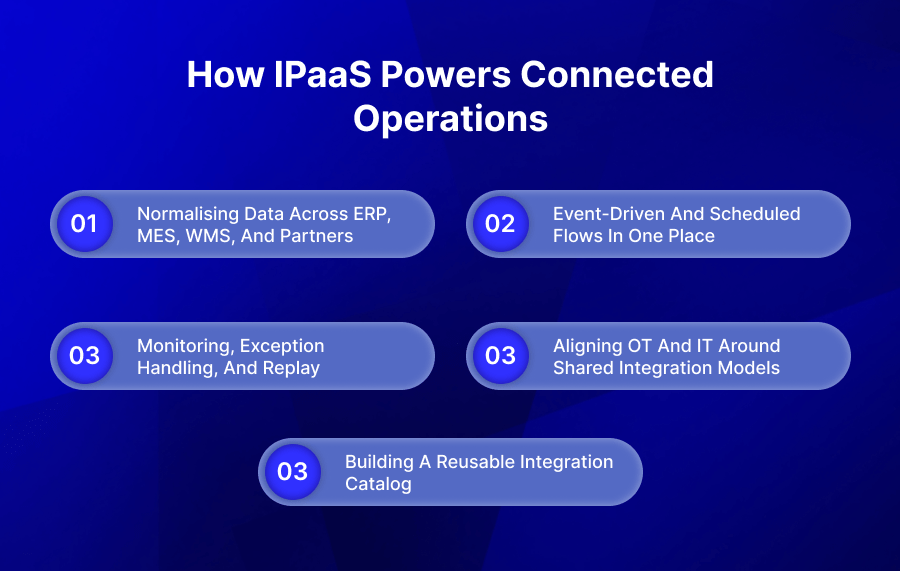 How IPaaS Powers Connected Operations

01 Normalising Data Across ERP, MES, WMS, And Partners

02 Event-Driven And Scheduled Flows In One Place

03 Monitoring, Exception Handling, And Replay

03 Aligning OT And IT Around Shared Integration Models

03 Building A Reusable Integration Catalog